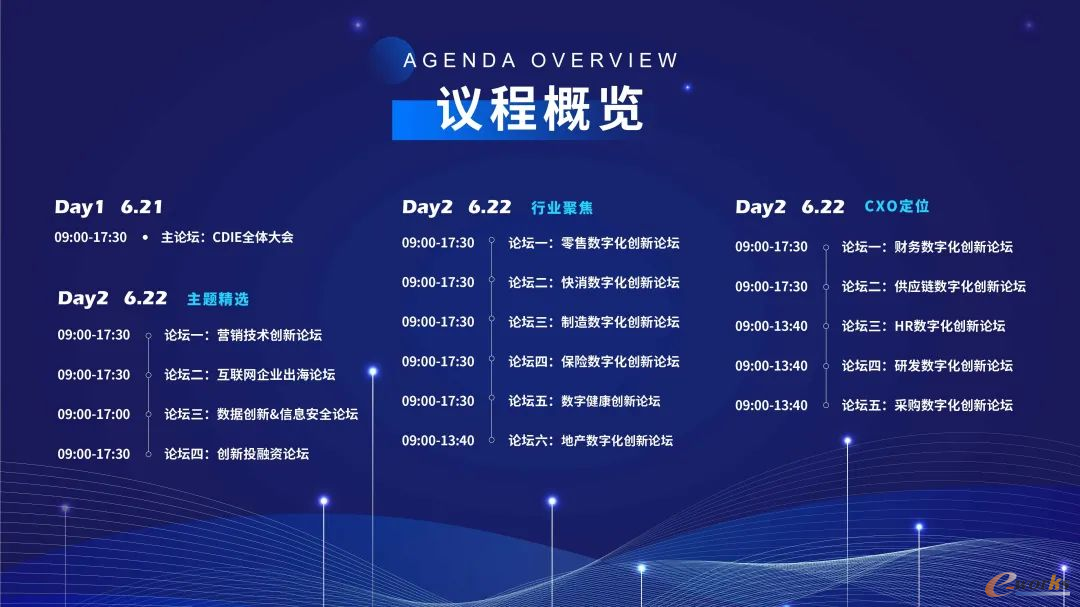 AGENDA OVERVIEW
议程概览

Day1 6.21
09:00-17:30 • 主论坛：CDIE全体大会

Day2 6.22 主题精选
09:00-17:30 论坛一：营销技术创新论坛
09:00-17:30 论坛二：互联网企业出海论坛
09:00-17:00 论坛三：数据创新&信息安全论坛
09:00-17:30 论坛四：创新投融资论坛

Day2 6.22 行业聚焦
09:00-17:30 论坛一：零售数字化创新论坛
09:00-17:30 论坛二：快消数字化创新论坛
09:00-17:30 论坛三：制造数字化创新论坛
09:00-17:30 论坛四：保险数字化创新论坛
09:00-17:30 论坛五：数字健康创新论坛
09:00-13:40 论坛六：地产数字化创新论坛

Day2 6.22 CXO定位
09:00-17:30 论坛一：财务数字化创新论坛
09:00-17:30 论坛二：供应链数字化创新论坛
09:00-13:40 论坛三：HR数字化创新论坛
09:00-13:40 论坛四：研发数字化创新论坛
09:00-13:40 论坛五：采购数字化创新论坛

e-works